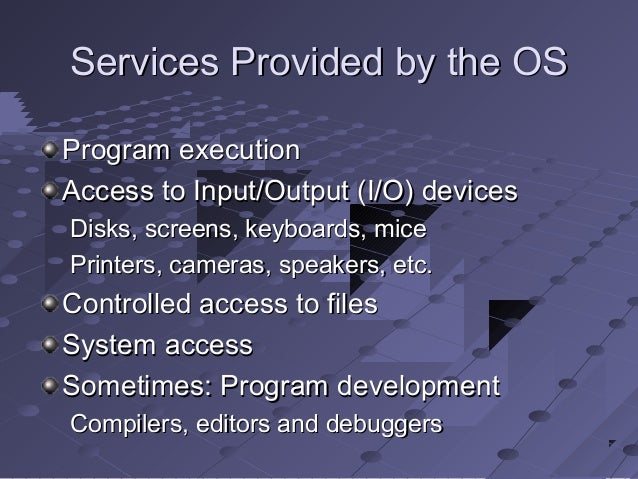 Services Provided by the OS

Program execution

Access to Input/Output (I/O) devices

Disks, screens, keyboards, mice

Printers, cameras, speakers, etc.

Controlled access to files

System access

Sometimes: Program development

Compilers, editors and debuggers